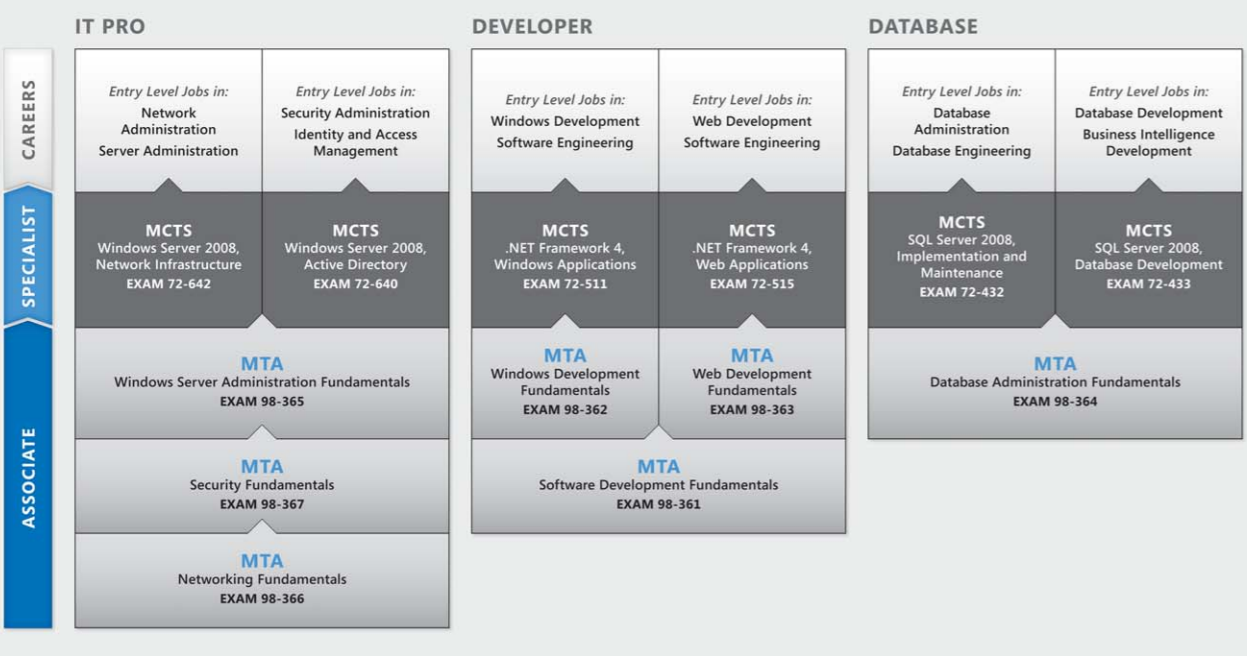 CAREERS

SPECIALIST

ASSOCIATE

IT PRO

Entry Level Jobs in:
Network Administration
Server Administration

Entry Level Jobs in:
Security Administration
Identity and Access Management

MCTS
Windows Server 2008, Network Infrastructure
EXAM 72-642

MCTS
Windows Server 2008, Active Directory
EXAM 72-640

MTA
Windows Server Administration Fundamentals
EXAM 98-365

MTA
Security Fundamentals
EXAM 98-367

MTA
Networking Fundamentals
EXAM 98-366

DEVELOPER

Entry Level Jobs in:
Windows Development
Software Engineering

Entry Level Jobs in:
Web Development
Software Engineering

MCTS
.NET Framework 4, Windows Applications
EXAM 72-511

MCTS
.NET Framework 4, Web Applications
EXAM 72-515

MTA
Windows Development Fundamentals
EXAM 98-362

MTA
Web Development Fundamentals
EXAM 98-363

MTA
Software Development Fundamentals
EXAM 98-361

DATABASE

Entry Level Jobs in:
Database Administration
Database Engineering

Entry Level Jobs in:
Database Development
Business Intelligence Development

MCTS
SQL Server 2008, Implementation and Maintenance
EXAM 72-432

MCTS
SQL Server 2008, Database Development
EXAM 72-433

MTA
Database Administration Fundamentals
EXAM 98-364